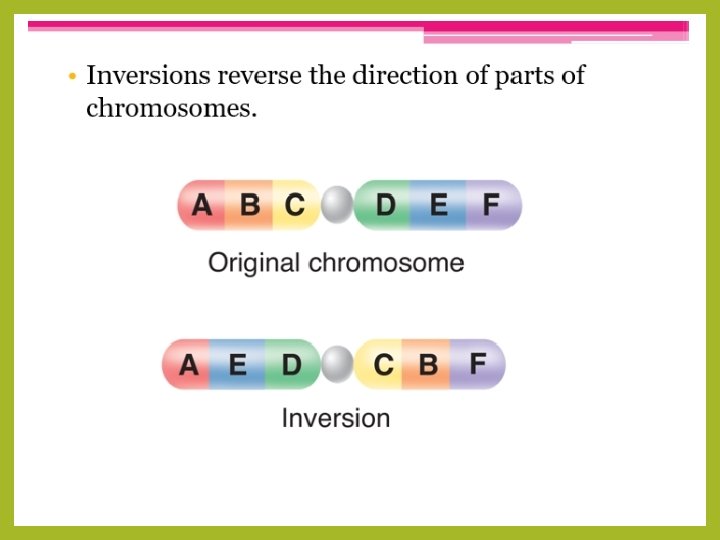 • Inversions reverse the direction of parts of chromosomes.

A B C D E F

Original chromosome

A E D C B F

Inversion